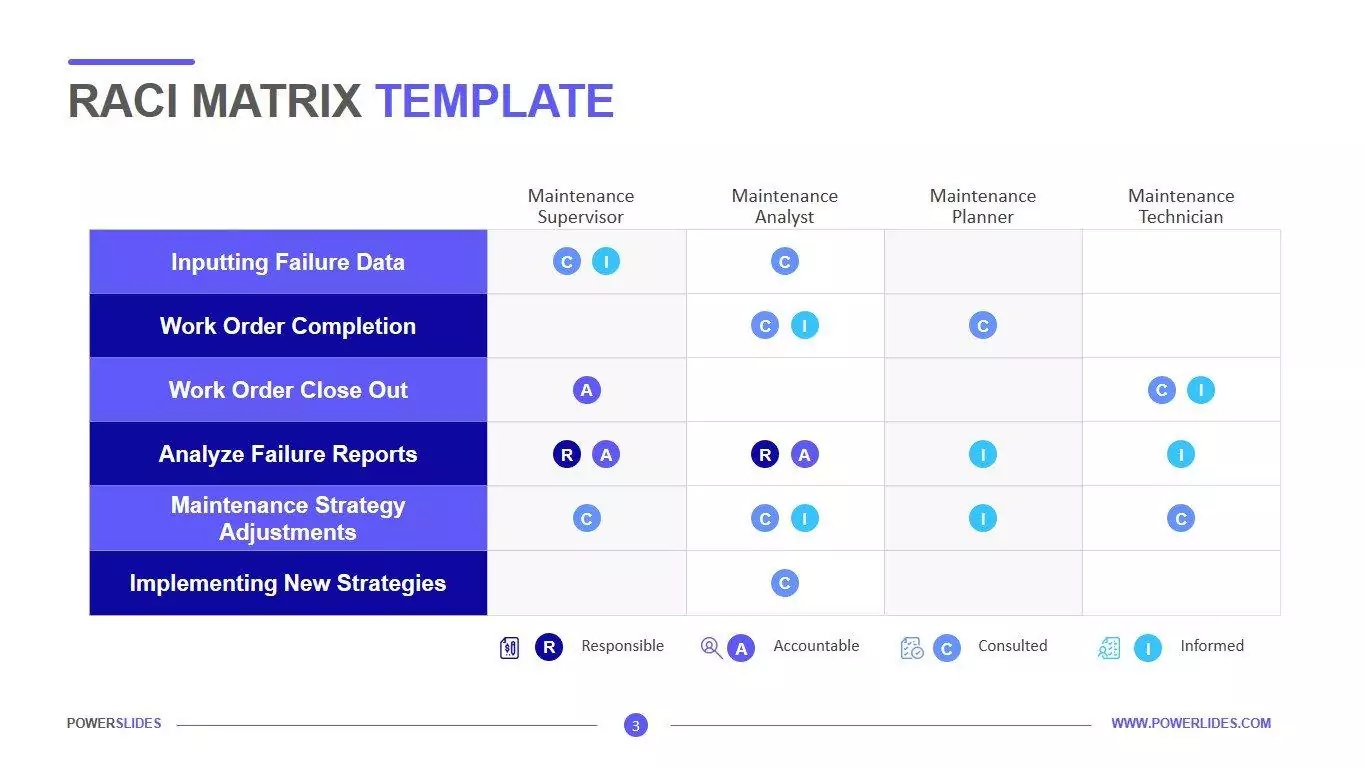 RACI MATRIX TEMPLATE

| | Maintenance Supervisor | Maintenance Analyst | Maintenance Planner | Maintenance Technician |
|---|---|---|---|---|
| Inputting Failure Data | C I | C | | |
| Work Order Completion | | C I | C | |
| Work Order Close Out | A | | | C I |
| Analyze Failure Reports | R A | R A | I | I |
| Maintenance Strategy Adjustments | C | C I | I | C |
| Implementing New Strategies | | C | | |

R Responsible A Accountable C Consulted I Informed

POWERSLIDES 3 WWW.POWERLIDES.COM